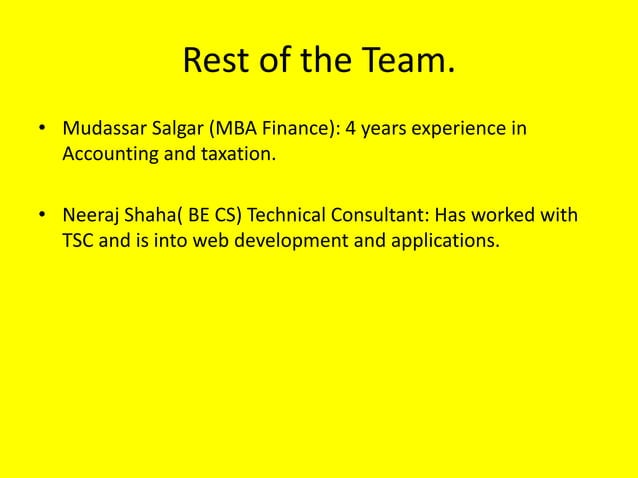 Rest of the Team.

• Mudassar Salgar (MBA Finance): 4 years experience in Accounting and taxation.

• Neeraj Shaha( BE CS) Technical Consultant: Has worked with TSC and is into web development and applications.